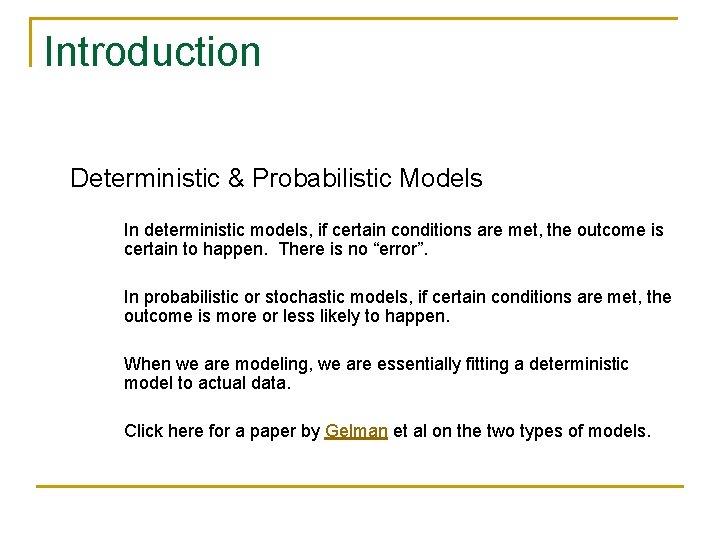 Introduction

Deterministic & Probabilistic Models

In deterministic models, if certain conditions are met, the outcome is certain to happen. There is no “error”.

In probabilistic or stochastic models, if certain conditions are met, the outcome is more or less likely to happen.

When we are modeling, we are essentially fitting a deterministic model to actual data.

Click here for a paper by Gelman et al on the two types of models.